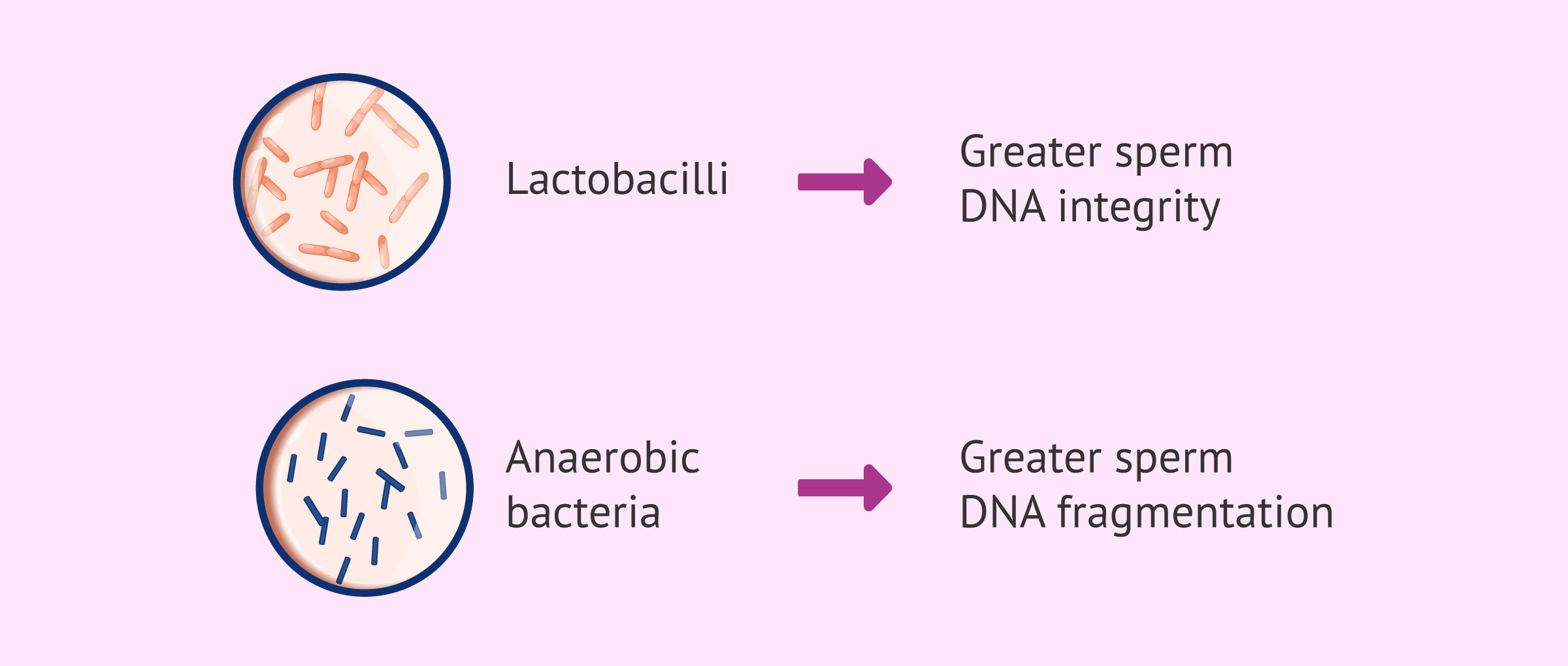 Lactobacilli

Greater sperm DNA integrity

Anaerobic bacteria

Greater sperm DNA fragmentation